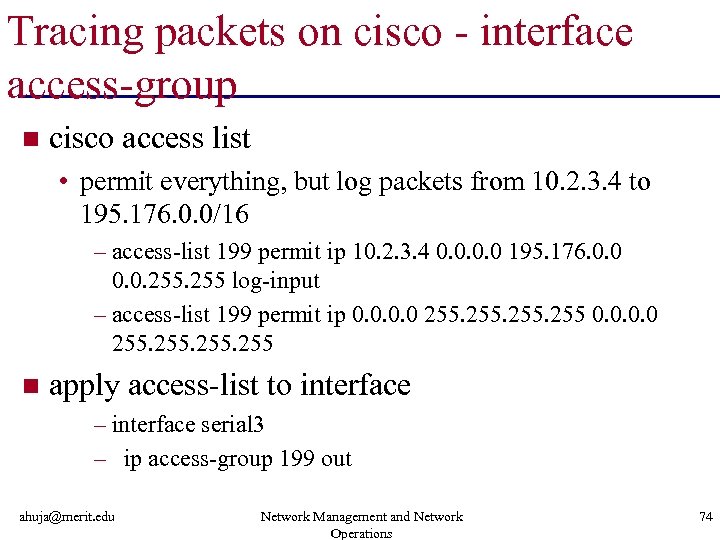 Tracing packets on cisco - interface access-group

■ cisco access list

• permit everything, but log packets from 10.2.3.4 to 195.176.0.0/16

– access-list 199 permit ip 10.2.3.4 0.0.0.0 195.176.0.0 0.0.255.255 log-input

– access-list 199 permit ip 0.0.0.0 255.255.255.255 0.0.0.0 255.255.255.255

■ apply access-list to interface

– interface serial3

– ip access-group 199 out

ahuja@merit.edu

Network Management and Network Operations

74